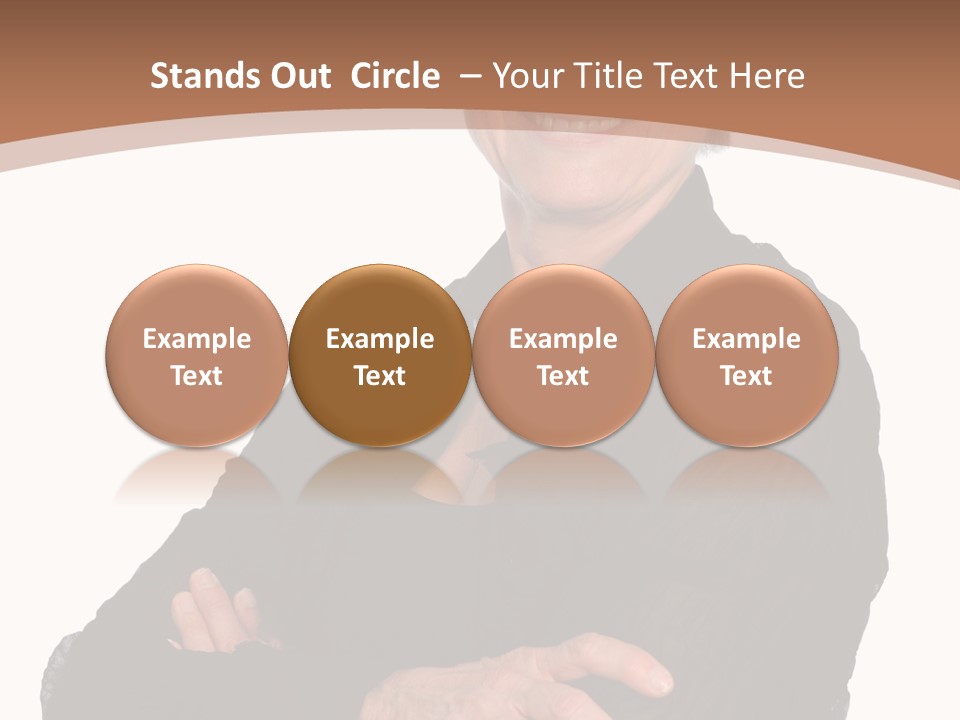 Stands Out Circle – Your Title Text Here

Example Text

Example Text

Example Text

Example Text